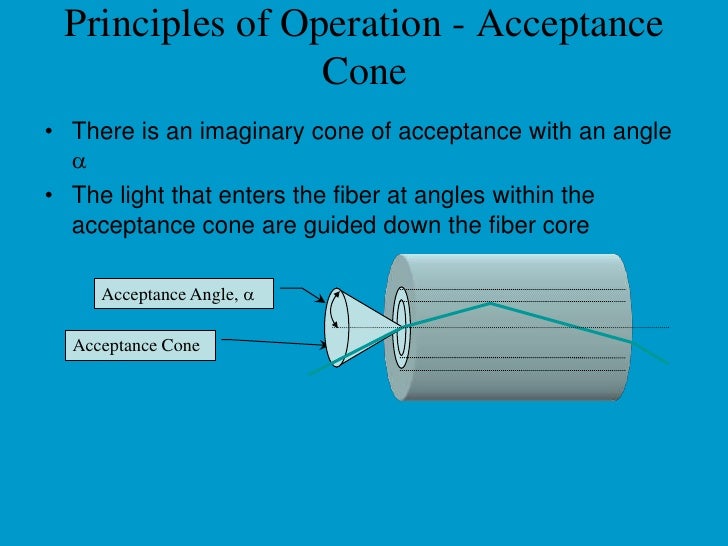 Principles of Operation - Acceptance Cone

• There is an imaginary cone of acceptance with an angle $\alpha$

• The light that enters the fiber at angles within the acceptance cone are guided down the fiber core

Acceptance Angle, $\alpha$

Acceptance Cone